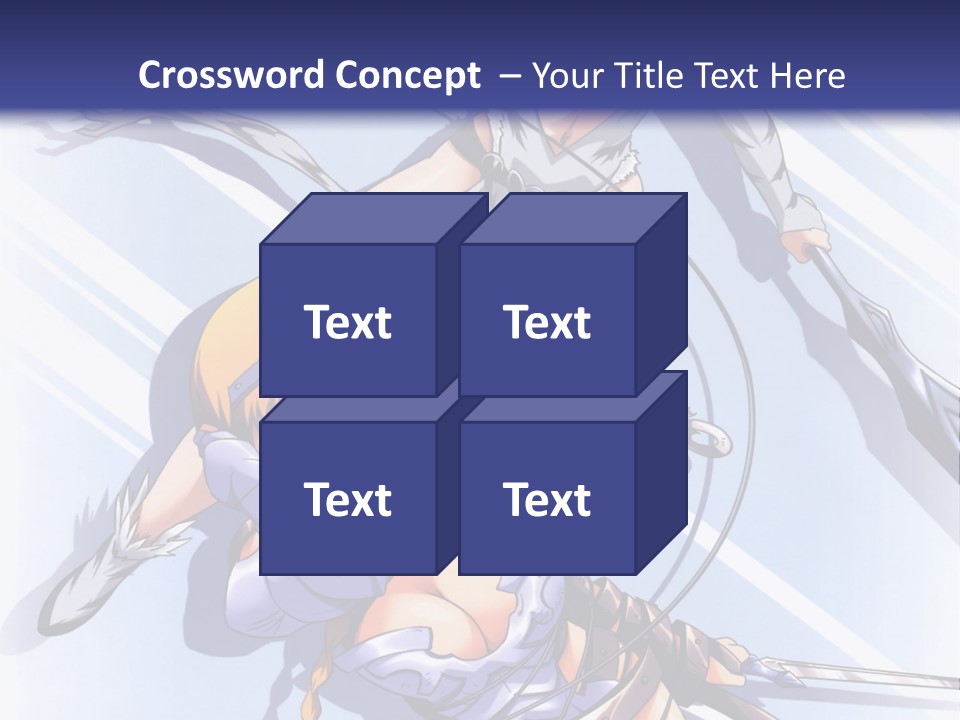 Crossword Concept – Your Title Text Here

Text

Text

Text

Text